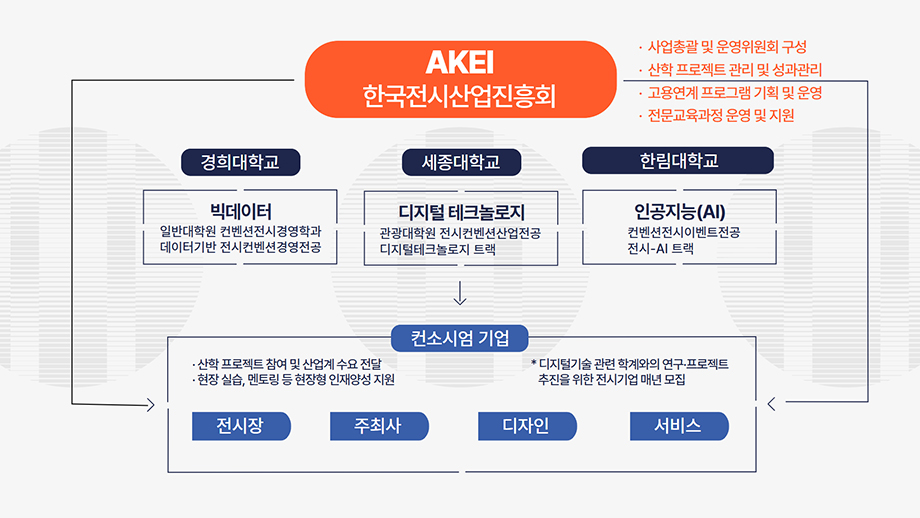 AKEI
한국전시산업진흥회

· 사업총괄 및 운영위원회 구성
· 산학 프로젝트 관리 및 성과관리
· 고용연계 프로그램 기획 및 운영
· 전문교육과정 운영 및 지원

경희대학교

빅데이터
일반대학원 컨벤션전시경영학과
데이터기반 전시컨벤션경영전공

세종대학교

디지털 테크놀로지
관광대학원 전시컨벤션산업전공
디지털테크놀로지 트랙

한림대학교

인공지능(AI)
컨벤션전시이벤트전공
전시-AI 트랙

컨소시엄 기업

· 산학 프로젝트 참여 및 산업계 수요 전달
· 현장 실습, 멘토링 등 현장형 인재양성 지원

* 디지털기술 관련 학계와의 연구·프로젝트 추진을 위한 전시기업 매년 모집

전시장

주최사

디자인

서비스